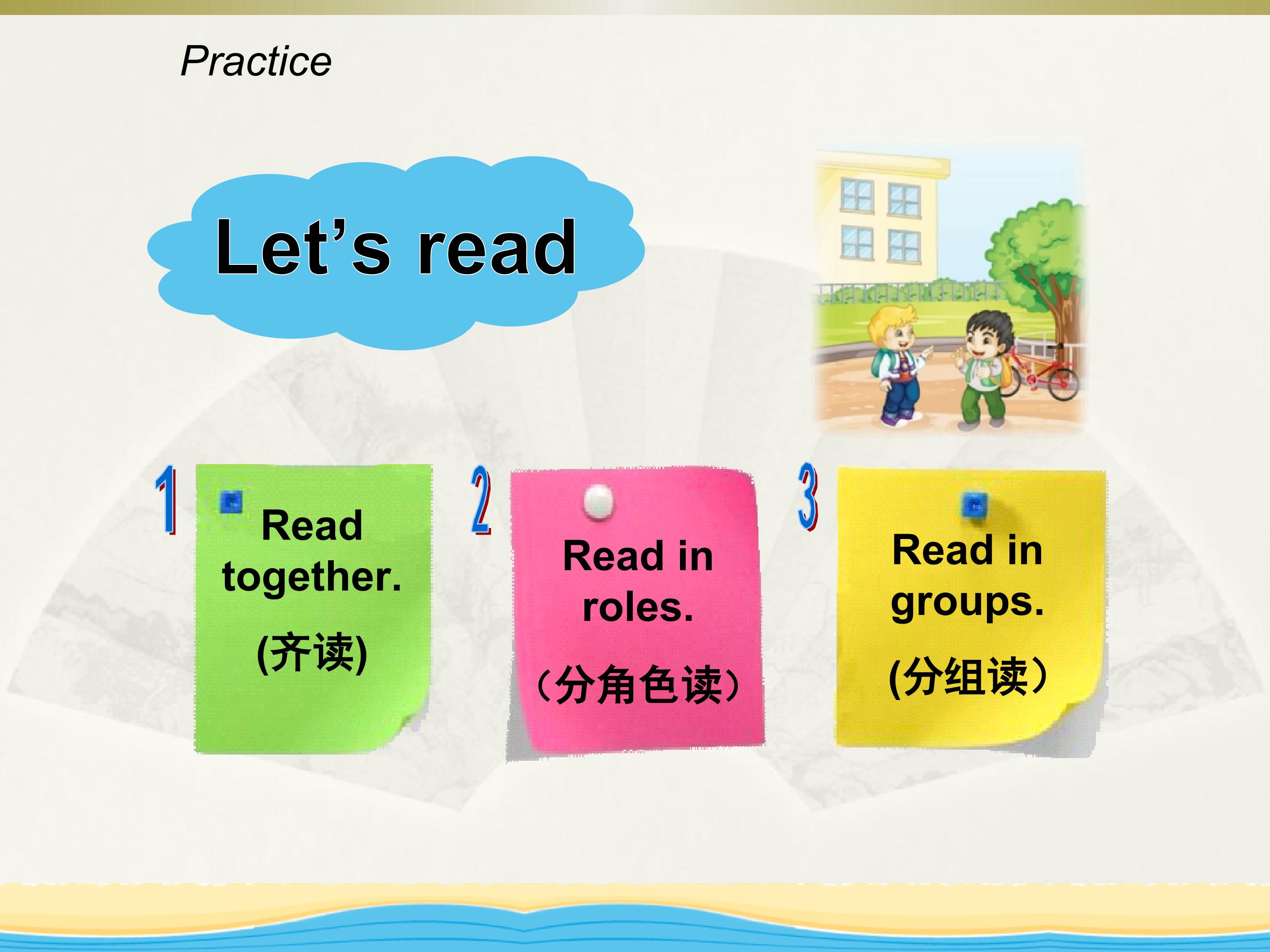 Practice

Let's read

1

Read together.

(齐读)

2

Read in roles.

（分角色读）

3

Read in groups.

(分组读）